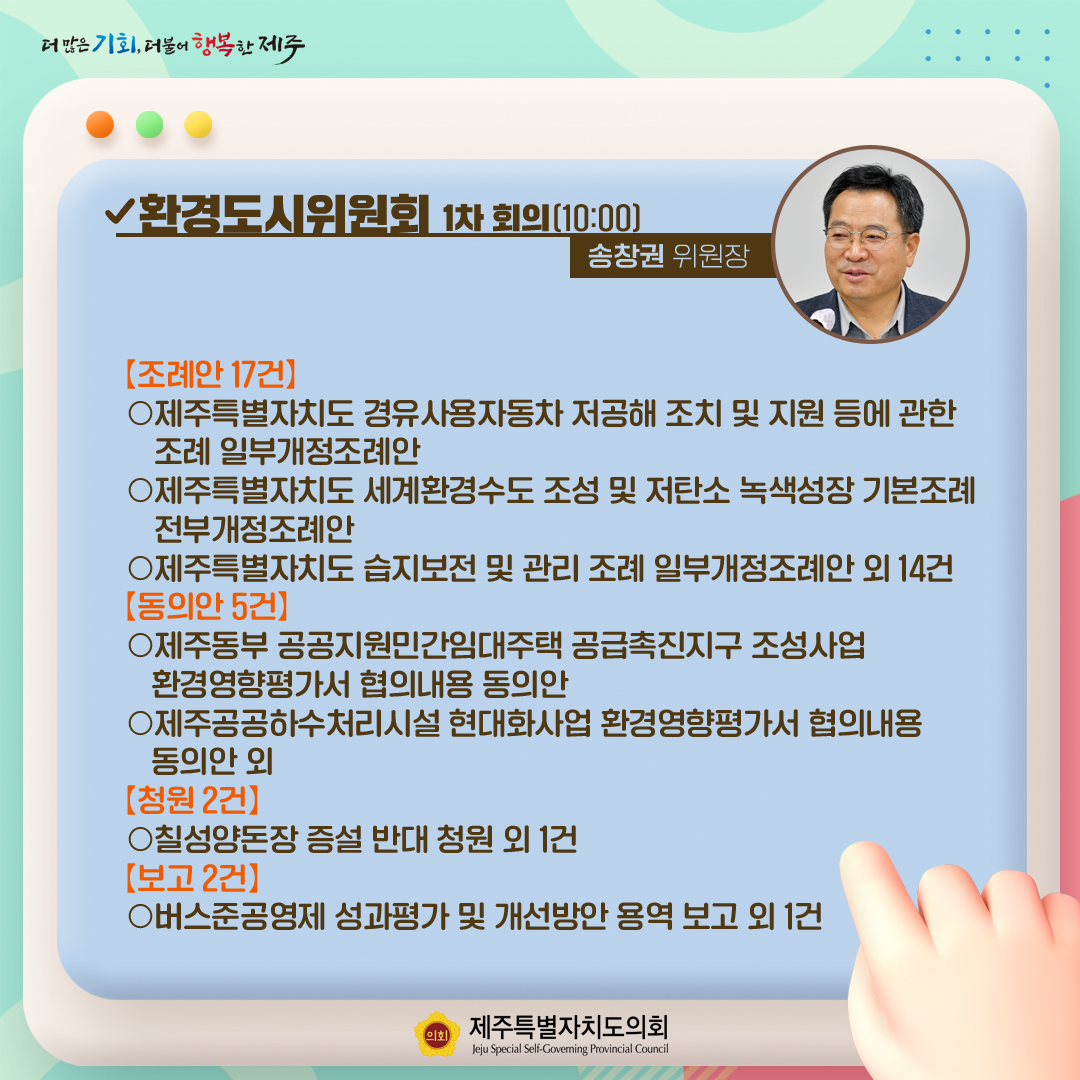 더 많은 기회, 더불어 행복한 제주

✓환경도시위원회 1차 회의(10:00)
송창권 위원장

【조례안 17건】
○제주특별자치도 경유사용자동차 저공해 조치 및 지원 등에 관한 조례 일부개정조례안
○제주특별자치도 세계환경수도 조성 및 저탄소 녹색성장 기본조례 전부개정조례안
○제주특별자치도 습지보전 및 관리 조례 일부개정조례안 외 14건
【동의안 5건】
○제주동부 공공지원민간임대주택 공급촉진지구 조성사업 환경영향평가서 협의내용 동의안
○제주공공하수처리시설 현대화사업 환경영향평가서 협의내용 동의안 외
【청원 2건】
○칠성양돈장 증설 반대 청원 외 1건
【보고 2건】
○버스준공영제 성과평가 및 개선방안 용역 보고 외 1건

의회
제주특별자치도의회
Jeju Special Self-Governing Provincial Council